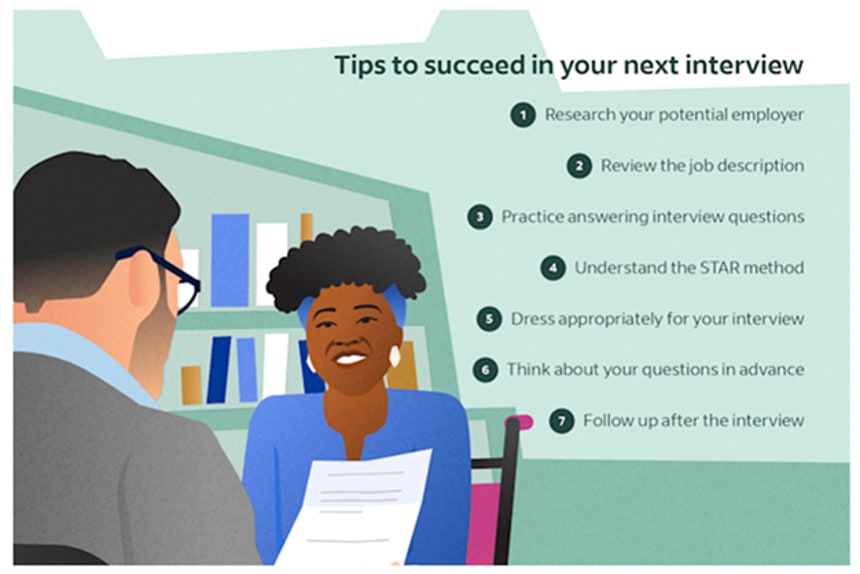 Tips to succeed in your next interview

1 Research your potential employer

2 Review the job description

3 Practice answering interview questions

4 Understand the STAR method

5 Dress appropriately for your interview

6 Think about your questions in advance

7 Follow up after the interview